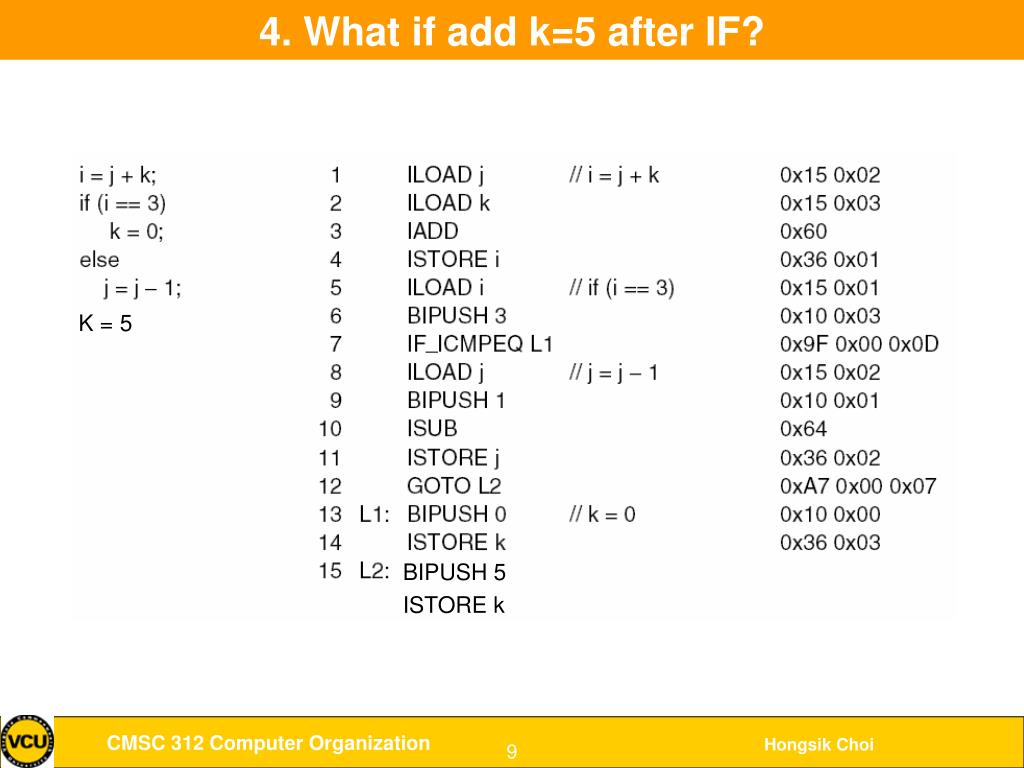 4. What if add k=5 after IF?

i = j + k;
if (i == 3)
k = 0;
else
j = j – 1;
K = 5

| | | | | |
|---|---|---|---|---|
| 1 | | ILOAD j | // i = j + k | 0x15 0x02 |
| 2 | | ILOAD k | | 0x15 0x03 |
| 3 | | IADD | | 0x60 |
| 4 | | ISTORE i | | 0x36 0x01 |
| 5 | | ILOAD i | // if (i == 3) | 0x15 0x01 |
| 6 | | BIPUSH 3 | | 0x10 0x03 |
| 7 | | IF_ICMPEQ L1 | | 0x9F 0x00 0x0D |
| 8 | | ILOAD j | // j = j – 1 | 0x15 0x02 |
| 9 | | BIPUSH 1 | | 0x10 0x01 |
| 10 | | ISUB | | 0x64 |
| 11 | | ISTORE j | | 0x36 0x02 |
| 12 | | GOTO L2 | | 0xA7 0x00 0x07 |
| 13 | L1: | BIPUSH 0 | // k = 0 | 0x10 0x00 |
| 14 | | ISTORE k | | 0x36 0x03 |
| 15 | L2: | BIPUSH 5 | | |
| | | ISTORE k | | |

VCU

CMSC 312 Computer Organization

9

Hongsik Choi